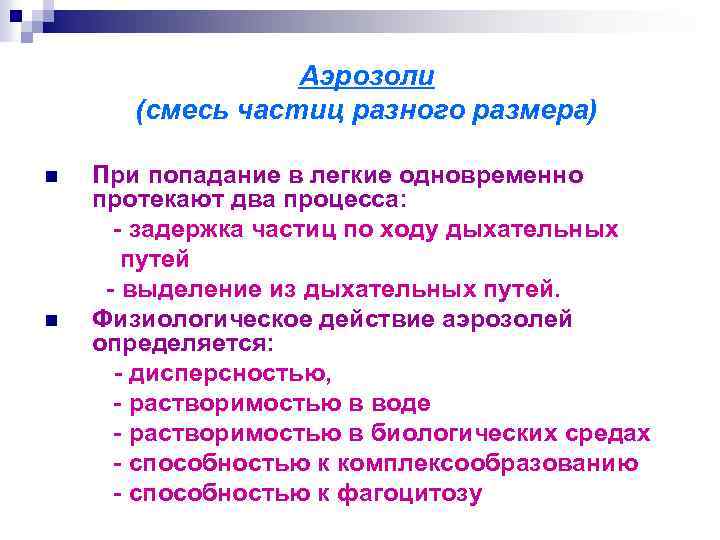 Аэрозоли
(смесь частиц разного размера)

При попадание в легкие одновременно протекают два процесса:
- задержка частиц по ходу дыхательных путей
- выделение из дыхательных путей.

Физиологическое действие аэрозолей определяется:
- дисперсностью,
- растворимостью в воде
- растворимостью в биологических средах
- способностью к комплексообразованию
- способностью к фагоцитозу